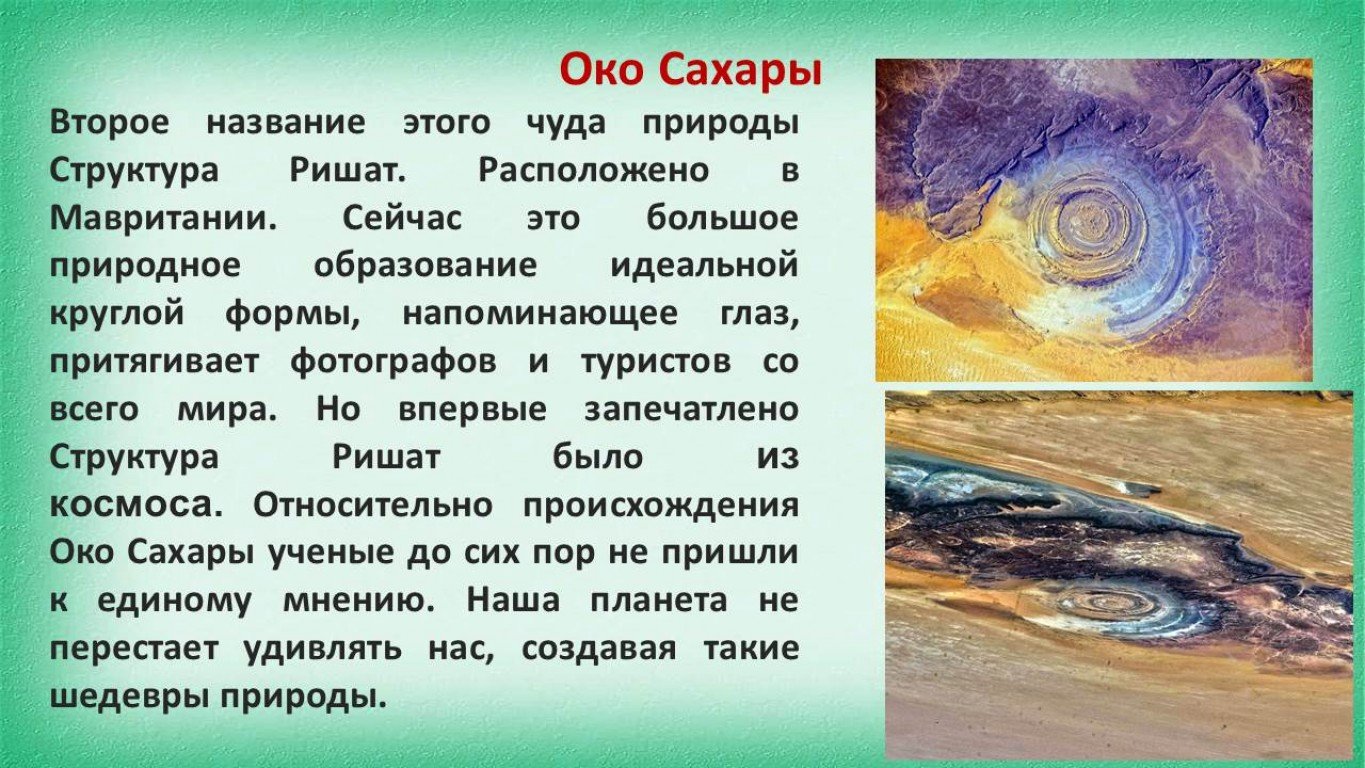 Око Сахары

Второе название этого чуда природы Структура Ришат. Расположено в Мавритании. Сейчас это большое природное образование идеальной круглой формы, напоминающее глаз, притягивает фотографов и туристов со всего мира. Но впервые запечатлено Структура Ришат было из космоса. Относительно происхождения Око Сахары ученые до сих пор не пришли к единому мнению. Наша планета не перестает удивлять нас, создавая такие шедевры природы.